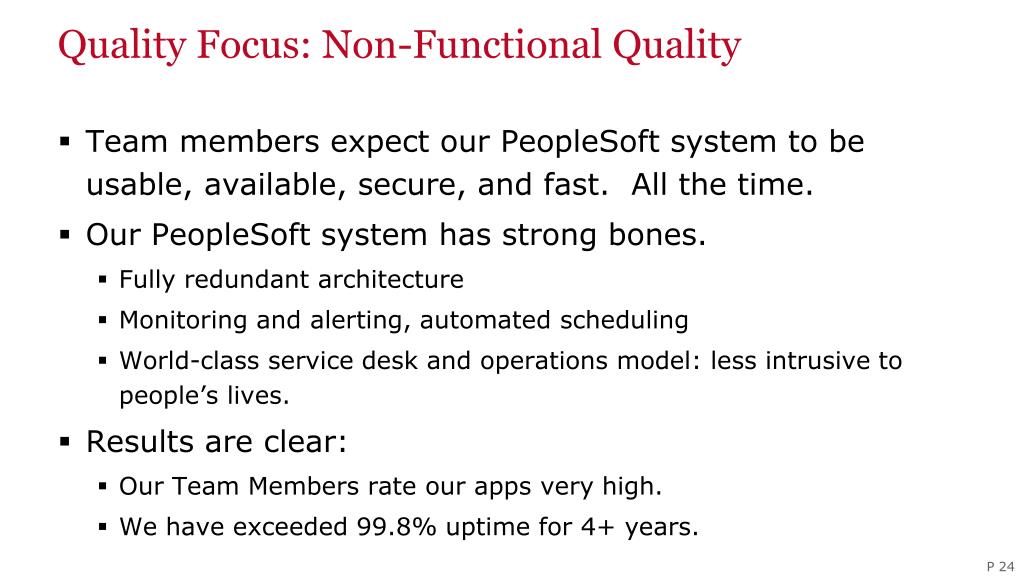 Quality Focus: Non-Functional Quality

▪ Team members expect our PeopleSoft system to be usable, available, secure, and fast. All the time.

▪ Our PeopleSoft system has strong bones.

▪ Fully redundant architecture

▪ Monitoring and alerting, automated scheduling

▪ World-class service desk and operations model: less intrusive to people's lives.

▪ Results are clear:

▪ Our Team Members rate our apps very high.

▪ We have exceeded 99.8% uptime for 4+ years.

P 24